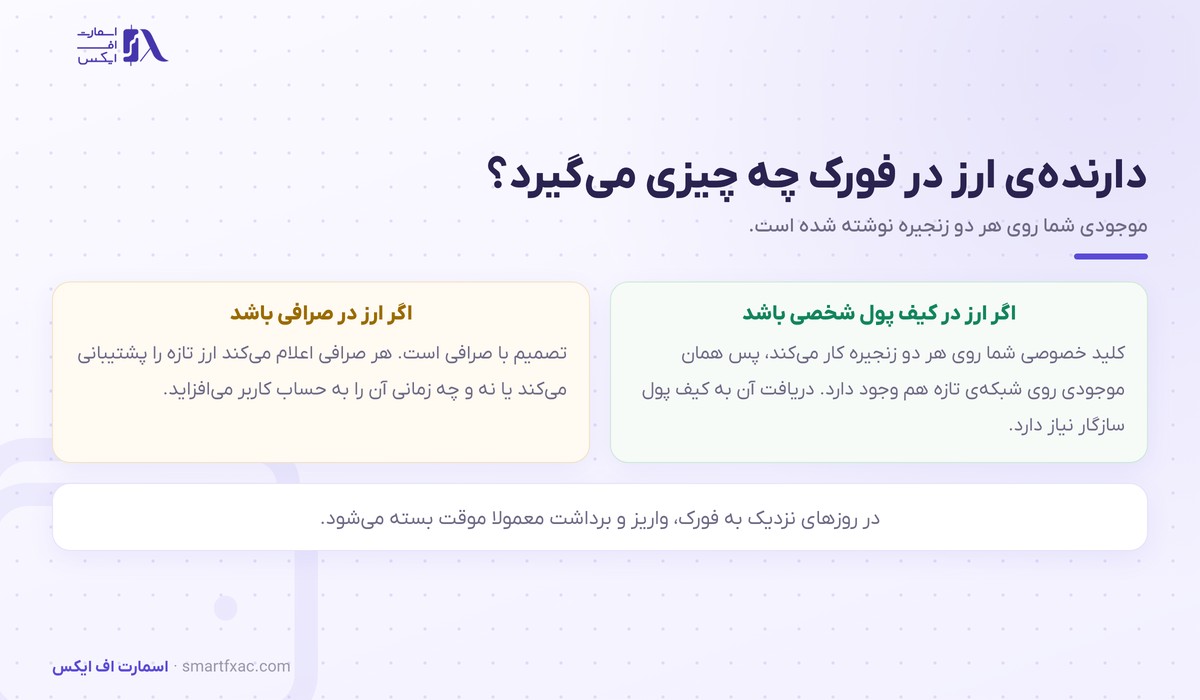 اسمارت
اف
ایکس

دارنده‌ی ارز در فورک چه چیزی می‌گیرد؟

موجودی شما روی هر دو زنجیره نوشته شده است.

اگر ارز در کیف پول شخصی باشد

کلید خصوصی شما روی هر دو زنجیره کار می‌کند، پس همان موجودی روی شبکه‌ی تازه هم وجود دارد. دریافت آن به کیف پول سازگار نیاز دارد.

اگر ارز در صرافی باشد

تصمیم با صرافی است. هر صرافی اعلام می‌کند ارز تازه را پشتیبانی می‌کند یا نه و چه زمانی آن را به حساب کاربر می‌افزاید.

در روزهای نزدیک به فورک، واریز و برداشت معمولا موقت بسته می‌شود.

اسمارت اف ایکس · smartfxac.com